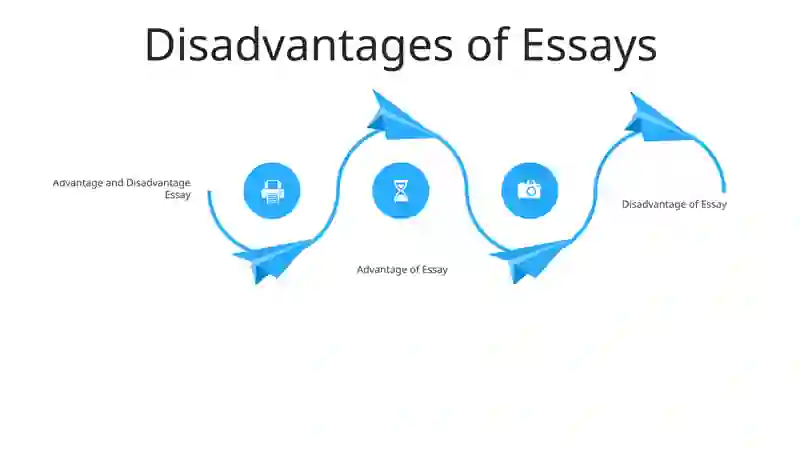 Disadvantages of Essays

Advantage and Disadvantage Essay

Advantage of Essay

Disadvantage of Essay